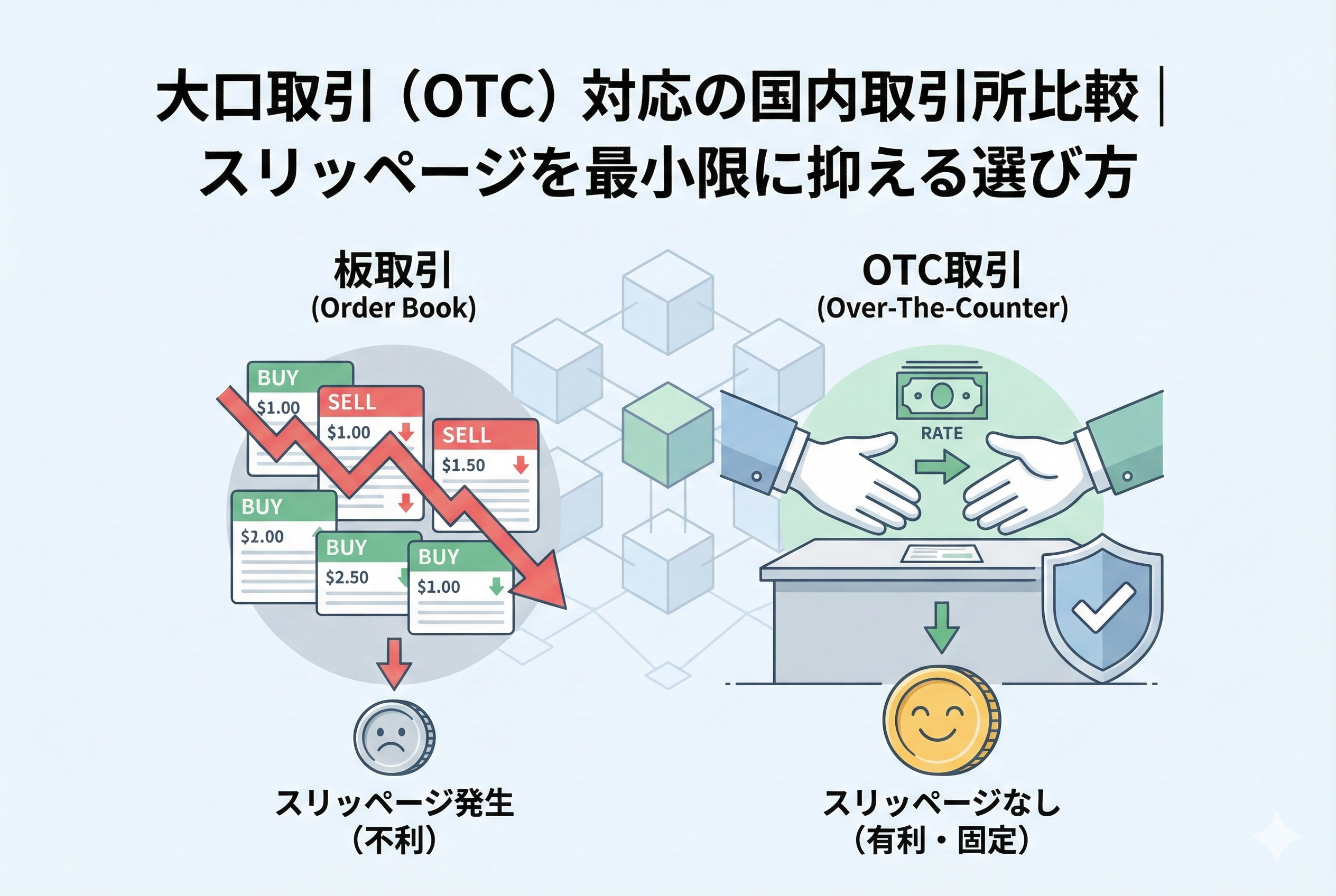 大口取引（OTC）対応の国内取引所比較｜スリッページを最小限に抑える選び方

板取引
(Order Book)

BUY
$1.00

SELL
$1.00

SELL
$1.50

BUY
$2.00

BUY
$2.50

BUY
$1.00

スリッページ発生
（不利）

OTC取引
(Over-The-Counter)

RATE

スリッページなし
（有利・固定）